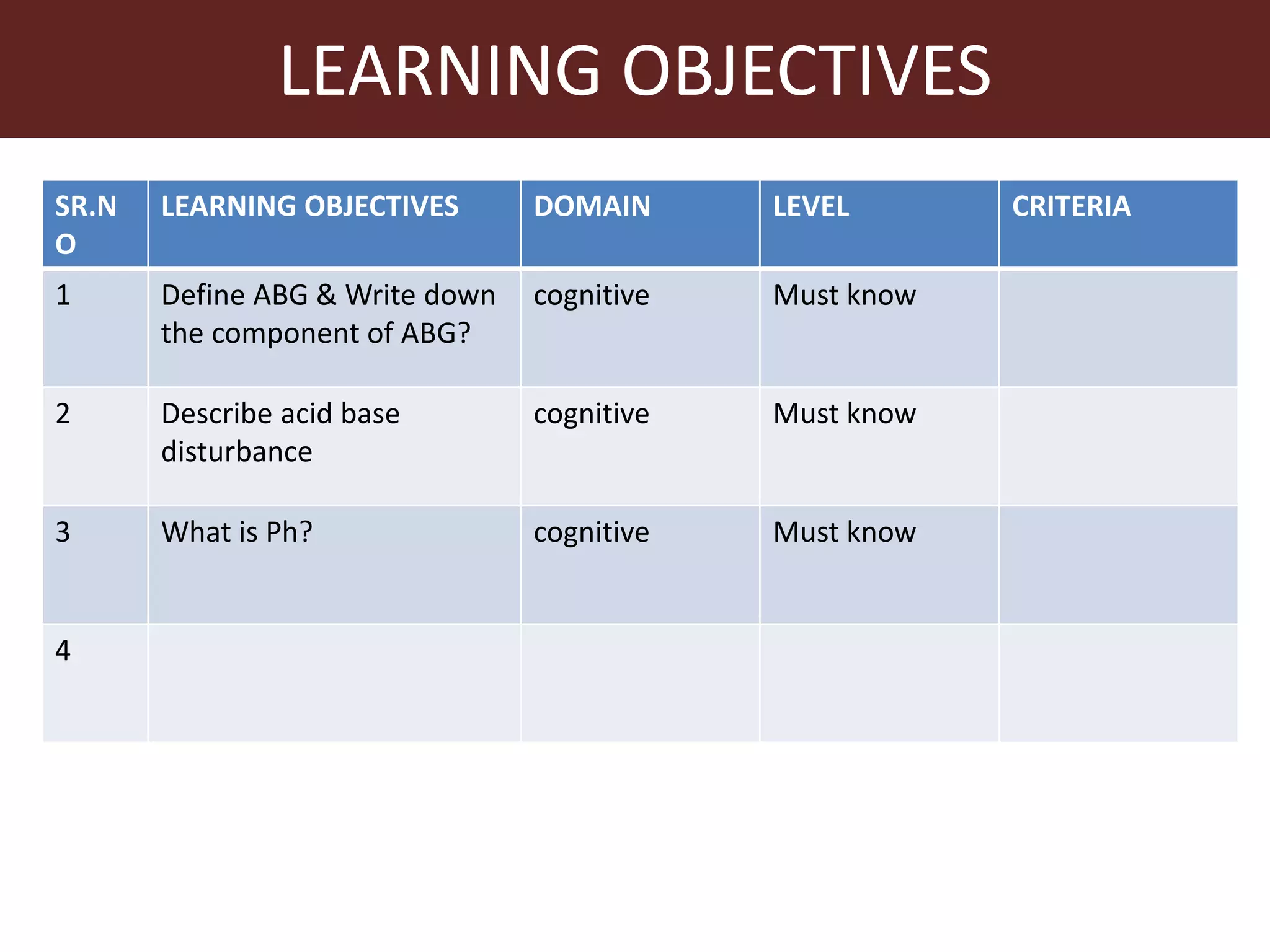 LEARNING OBJECTIVES

| SR.NO | LEARNING OBJECTIVES | DOMAIN | LEVEL | CRITERIA |
|---|---|---|---|---|
| 1 | Define ABG & Write down the component of ABG? | cognitive | Must know | |
| 2 | Describe acid base disturbance | cognitive | Must know | |
| 3 | What is Ph? | cognitive | Must know | |
| 4 | | | | |